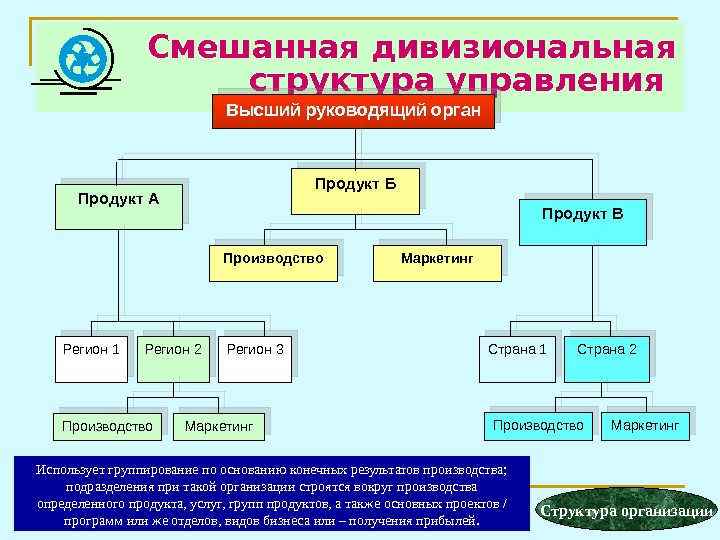 Смешанная дивизиональная структура управления

Высший руководящий орган

Продукт А

Продукт Б

Продукт В

Производство

Маркетинг

Регион 1

Регион 2

Регион 3

Страна 1

Страна 2

Производство

Маркетинг

Производство

Маркетинг

Использует группирование по основанию конечных результатов производства; подразделения при такой организации строятся вокруг производства определенного продукта, услуг, групп продуктов, а также основных проектов / программ или же отделов, видов бизнеса или – получения прибылей.

Структура организации